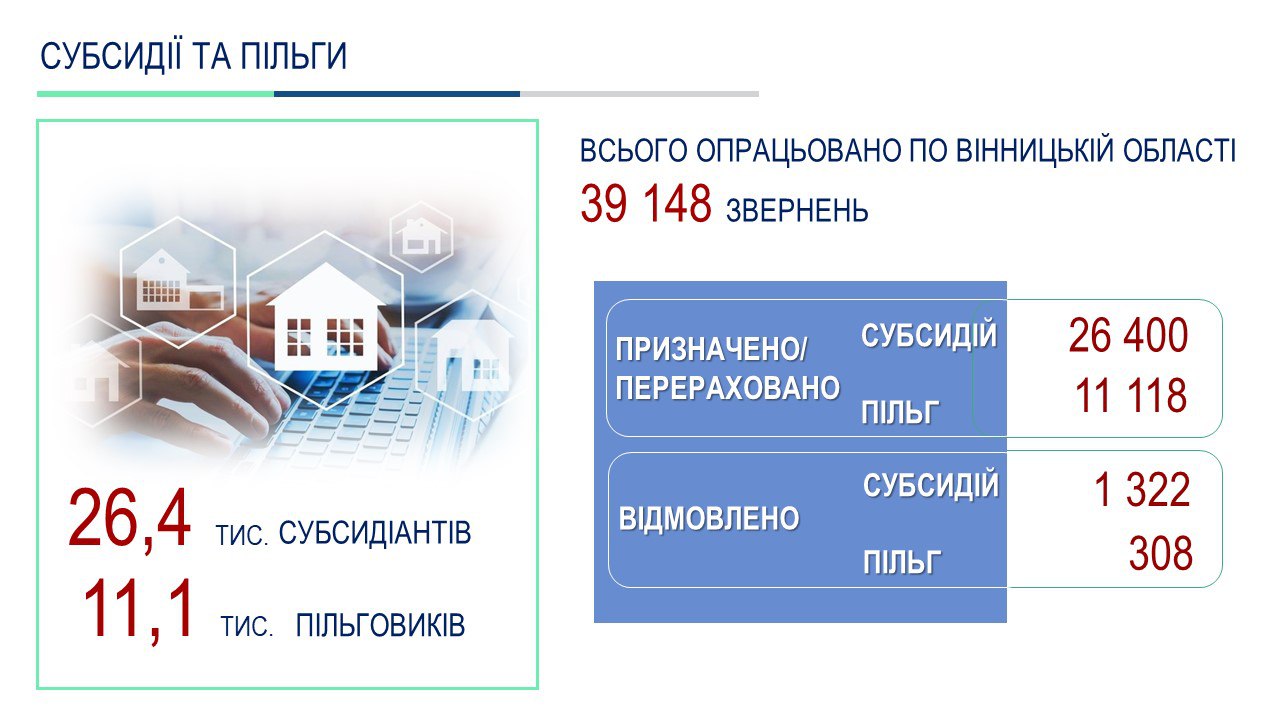 СУБСИДІЇ ТА ПІЛЬГИ

26,4 ТИС. СУБСИДІАНТІВ
11,1 ТИС. ПІЛЬГОВИКІВ

ВСЬОГО ОПРАЦЬОВАНО ПО ВІННИЦЬКІЙ ОБЛАСТІ
39 148 ЗВЕРНЕНЬ

| | | |
|---|---|---|
| ПРИЗНАЧЕНО/ ПЕРЕРАХОВАНО | СУБСИДІЙ | 26 400 |
| | ПІЛЬГ | 11 118 |
| ВІДМОВЛЕНО | СУБСИДІЙ | 1 322 |
| | ПІЛЬГ | 308 |